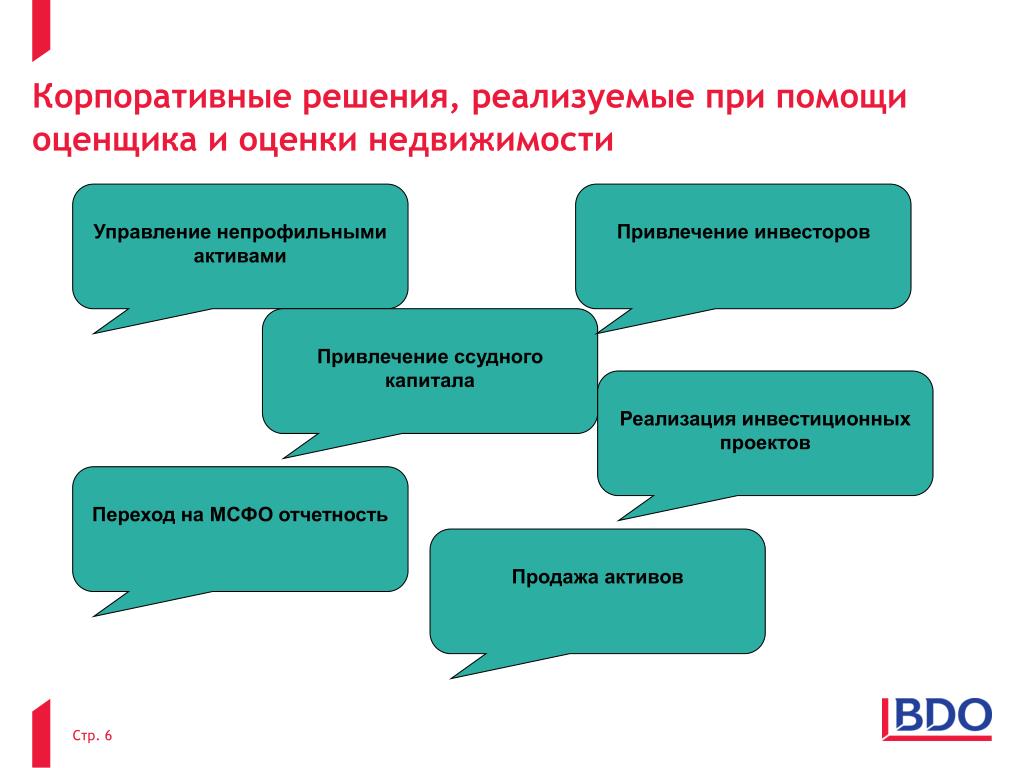 Корпоративные решения, реализуемые при помощи оценщика и оценки недвижимости

Управление непрофильными активами

Привлечение инвесторов

Привлечение ссудного капитала

Реализация инвестиционных проектов

Переход на МСФО отчетность

Продажа активов

Стр. 6

BDO